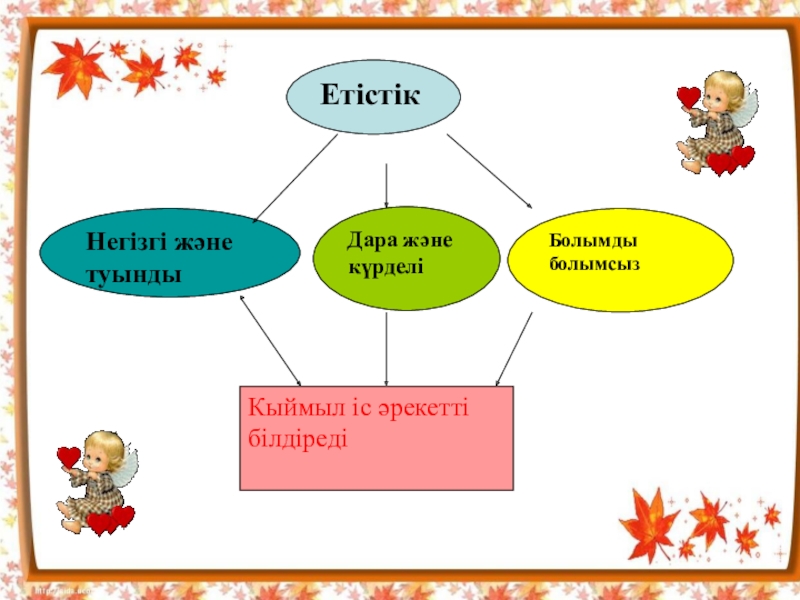 Етістік

Негізгі және туынды

Дара және күрделі

Болымды болымсыз

Кыймыл іс әрекетті білдіреді